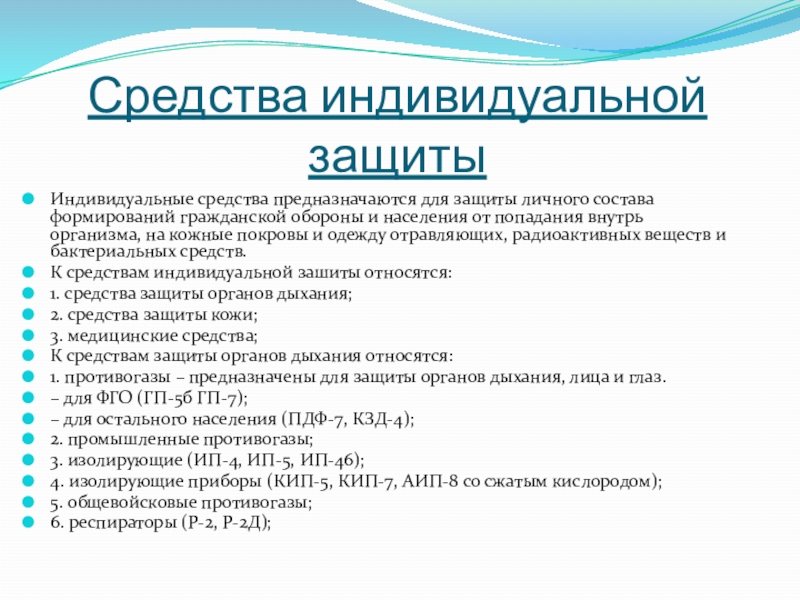 Средства индивидуальной защиты

Индивидуальные средства предназначаются для защиты личного состава формирований гражданской обороны и населения от попадания внутрь организма, на кожные покровы и одежду отравляющих, радиоактивных веществ и бактериальных средств.

К средствам индивидуальной зашиты относятся:

1. средства защиты органов дыхания;

2. средства защиты кожи;

3. медицинские средства;

К средствам защиты органов дыхания относятся:

1. противогазы – предназначены для защиты органов дыхания, лица и глаз.

– для ФГО (ГП-5б ГП-7);

– для остального населения (ПДФ-7, КЗД-4);

2. промышленные противогазы;

3. изолирующие (ИП-4, ИП-5, ИП-46);

4. изолирующие приборы (КИП-5, КИП-7, АИП-8 со сжатым кислородом);

5. общевойсковые противогазы;

6. респираторы (Р-2, Р-2Д);